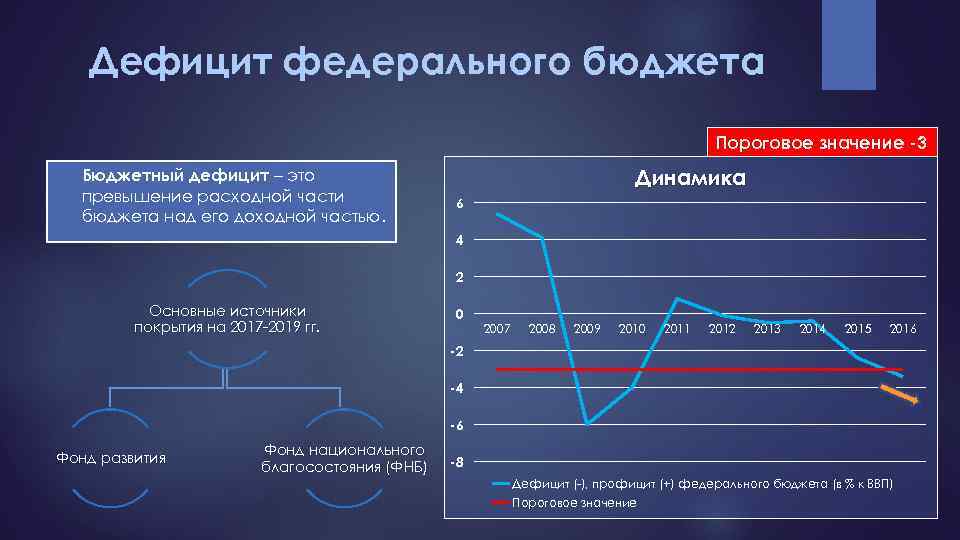 Дефицит федерального бюджета

Пороговое значение -3

Бюджетный дефицит – это превышение расходной части бюджета над его доходной частью.

Основные источники покрытия на 2017-2019 гг.

Фонд развития

Фонд национального благосостояния (ФНБ)

Динамика

6
4
2
0
-2
-4
-6
-8

2007 2008 2009 2010 2011 2012 2013 2014 2015 2016

Дефицит (-), профицит (+) федерального бюджета (в % к ВВП)
Пороговое значение